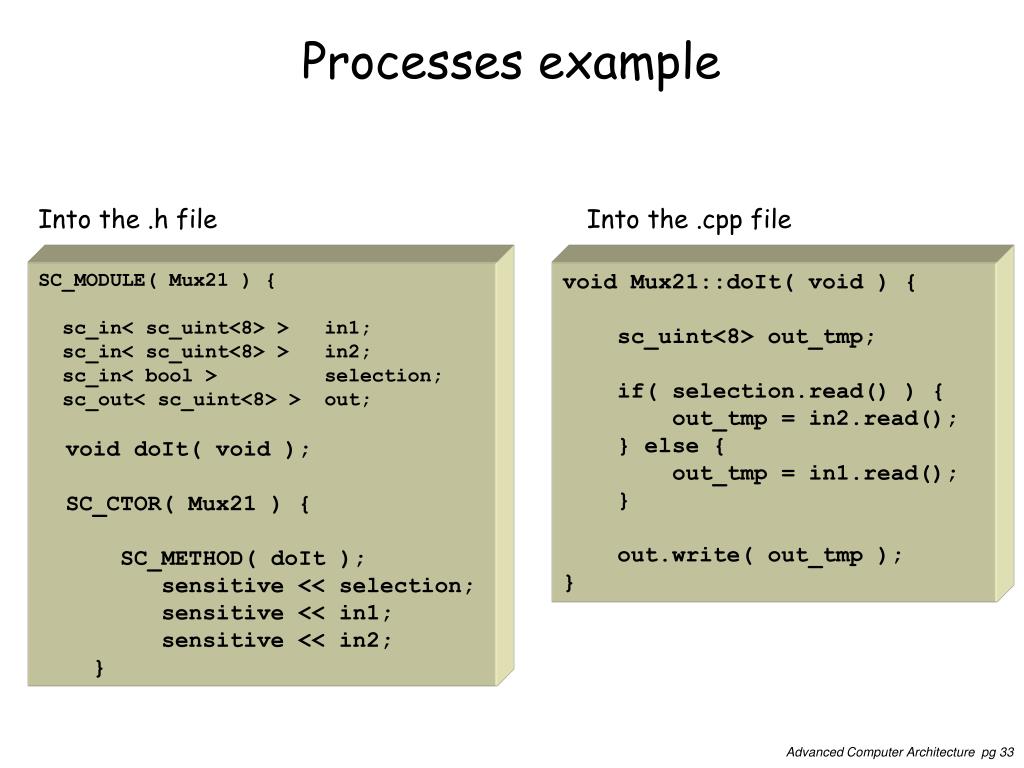 Processes example

Into the .h file

SC_MODULE( Mux21 ) {

sc_in< sc_uint<8> > in1;
sc_in< sc_uint<8> > in2;
sc_in< bool > selection;
sc_out< sc_uint<8> > out;

void doIt( void );

SC_CTOR( Mux21 ) {

SC_METHOD( doIt );
sensitive << selection;
sensitive << in1;
sensitive << in2;
}

Into the .cpp file

void Mux21::doIt( void ) {

sc_uint<8> out_tmp;

if( selection.read() ) {
out_tmp = in2.read();
} else {
out_tmp = in1.read();
}

out.write( out_tmp );
}

Advanced Computer Architecture pg 33